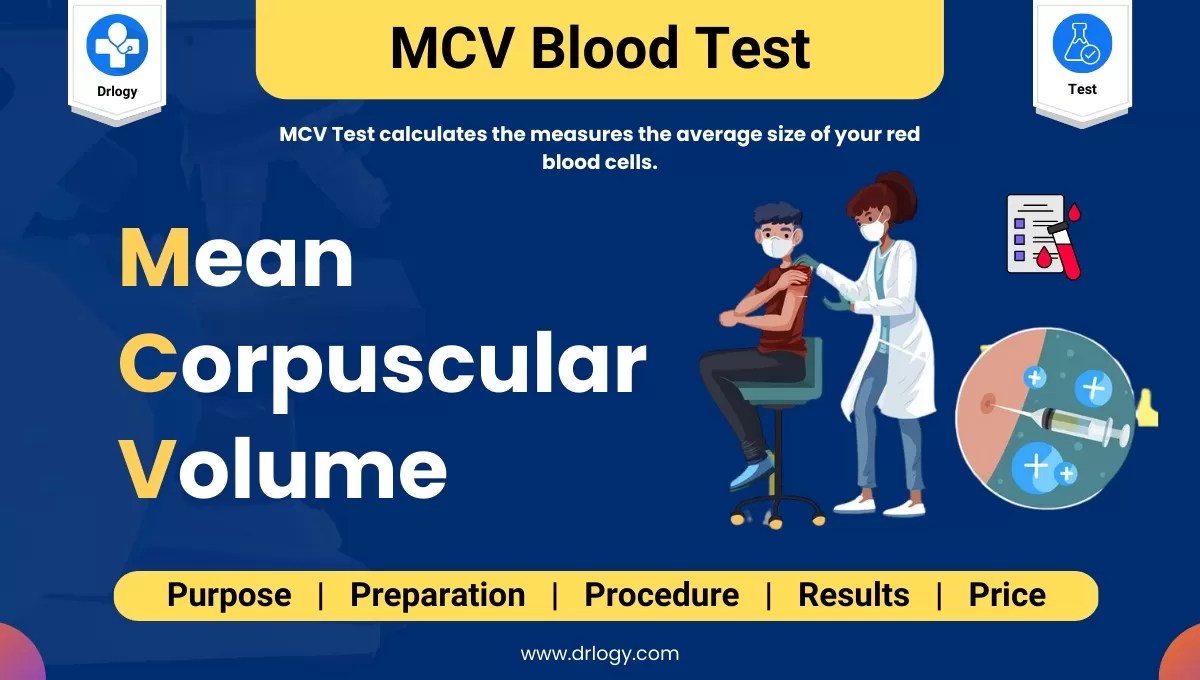 Drlogy

MCV Blood Test

Test

MCV Test calculates the measures the average size of your red blood cells.

Mean
Corpuscular
Volume

Purpose | Preparation | Procedure | Results | Price

www.drlogy.com